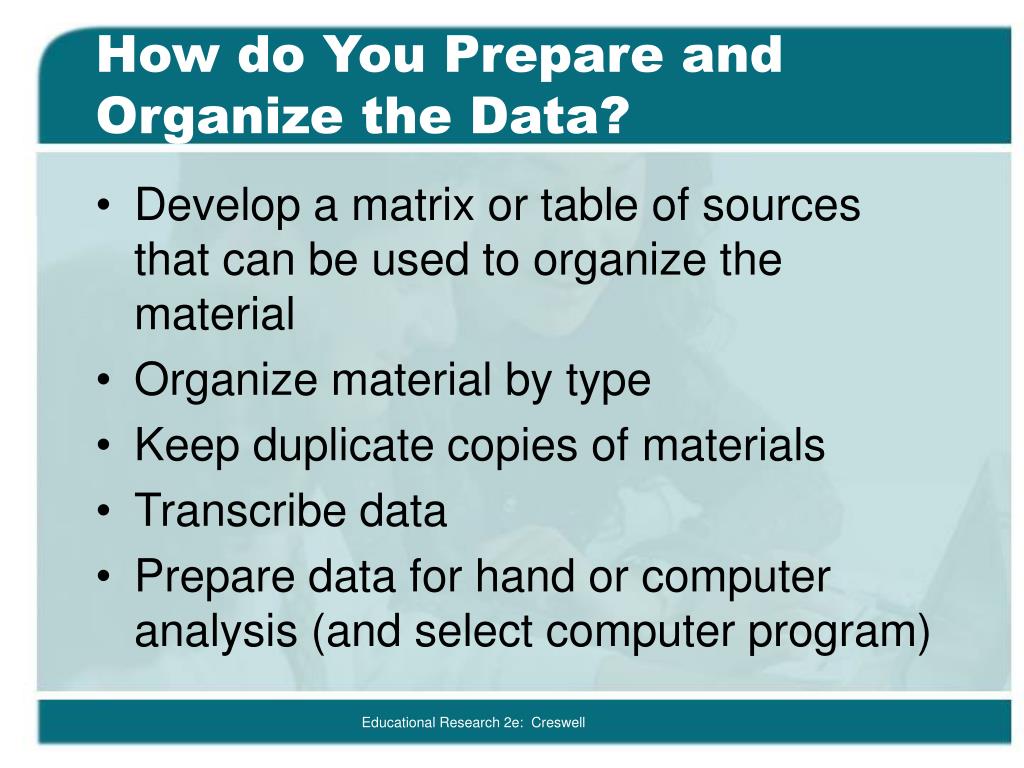 How do You Prepare and Organize the Data?

• Develop a matrix or table of sources that can be used to organize the material
• Organize material by type
• Keep duplicate copies of materials
• Transcribe data
• Prepare data for hand or computer analysis (and select computer program)

Educational Research 2e: Creswell